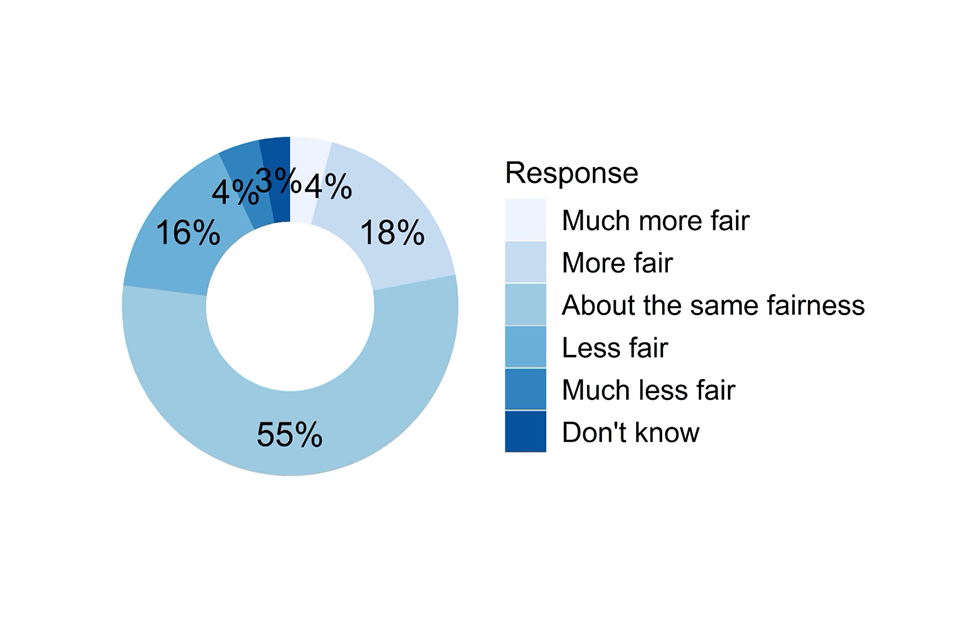 4%
3%
4%
16%
18%
55%

Response
Much more fair
More fair
About the same fairness
Less fair
Much less fair
Don't know